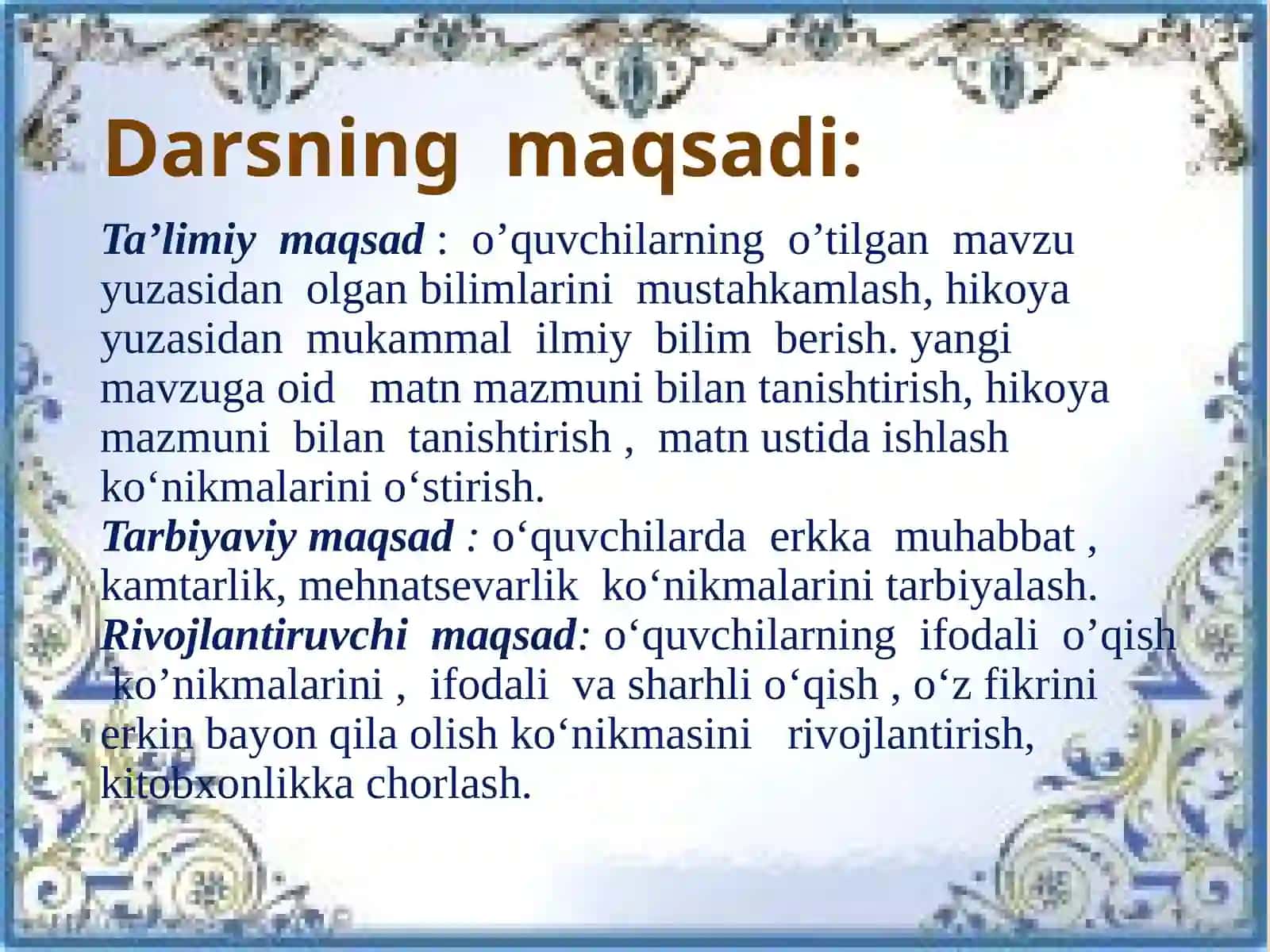 Darsning maqsadi:

Ta’limiy maqsad : o’quvchilarning o’tilgan mavzu yuzasidan olgan bilimlarini mustahkamlash, hikoya yuzasidan mukammal ilmiy bilim berish. yangi mavzuga oid matn mazmuni bilan tanishtirish, hikoya mazmuni bilan tanishtirish , matn ustida ishlash ko‘nikmalarini o‘stirish.
Tarbiyaviy maqsad : o‘quvchilarda erkka muhabbat , kamtarlik, mehnatsevarlik ko‘nikmalarini tarbiyalash.
Rivojlantiruvchi maqsad: o‘quvchilarning ifodali o’qish ko’nikmalarini , ifodali va sharhli o‘qish , o‘z fikrini erkin bayon qila olish ko‘nikmasini rivojlantirish, kitobxonlikka chorlash.